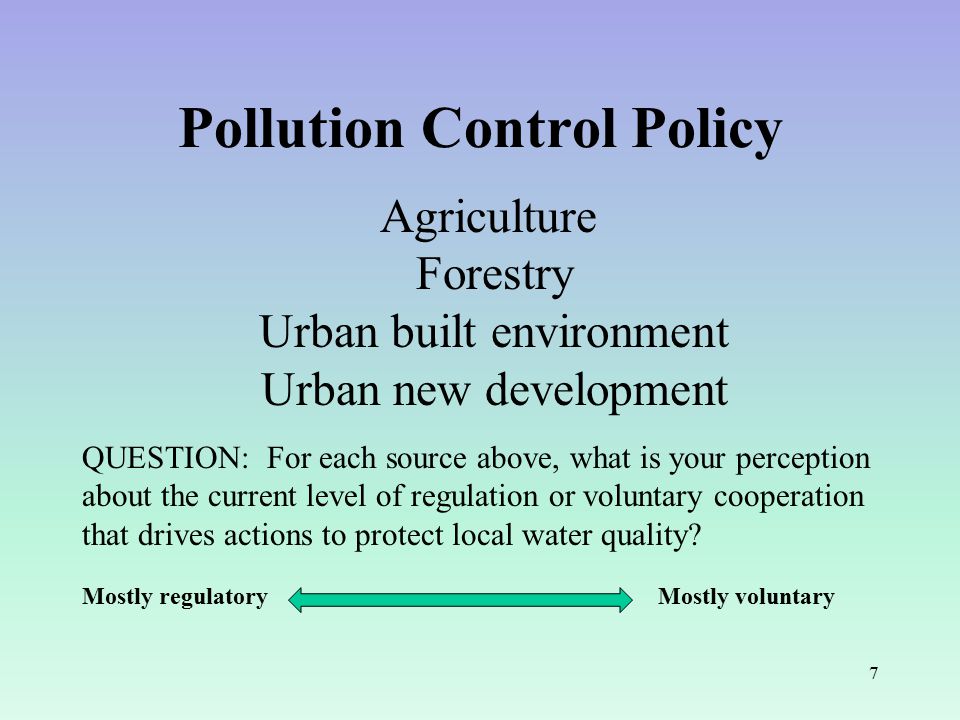 Pollution Control Policy

Agriculture
Forestry
Urban built environment
Urban new development

QUESTION: For each source above, what is your perception about the current level of regulation or voluntary cooperation that drives actions to protect local water quality?

Mostly regulatory

Mostly voluntary

7